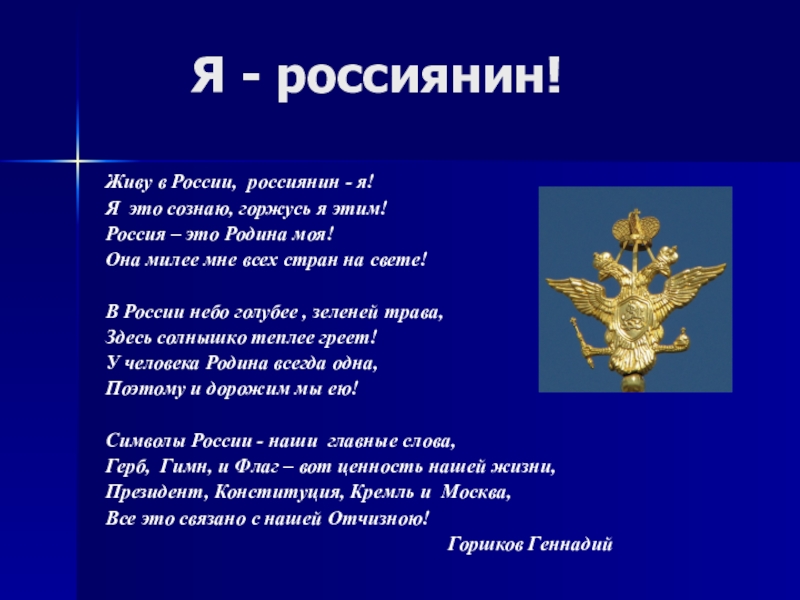 Я - россиянин!

Живу в России, россиянин - я!
Я это сознаю, горжусь я этим!
Россия – это Родина моя!
Она милее мне всех стран на свете!

В России небо голубее , зеленей трава,
Здесь солнышко теплее греет!
У человека Родина всегда одна,
Поэтому и дорожим мы ею!

Символы России - наши главные слова,
Герб, Гимн, и Флаг – вот ценность нашей жизни,
Президент, Конституция, Кремль и Москва,
Все это связано с нашей Отчизною!

Горшков Геннадий